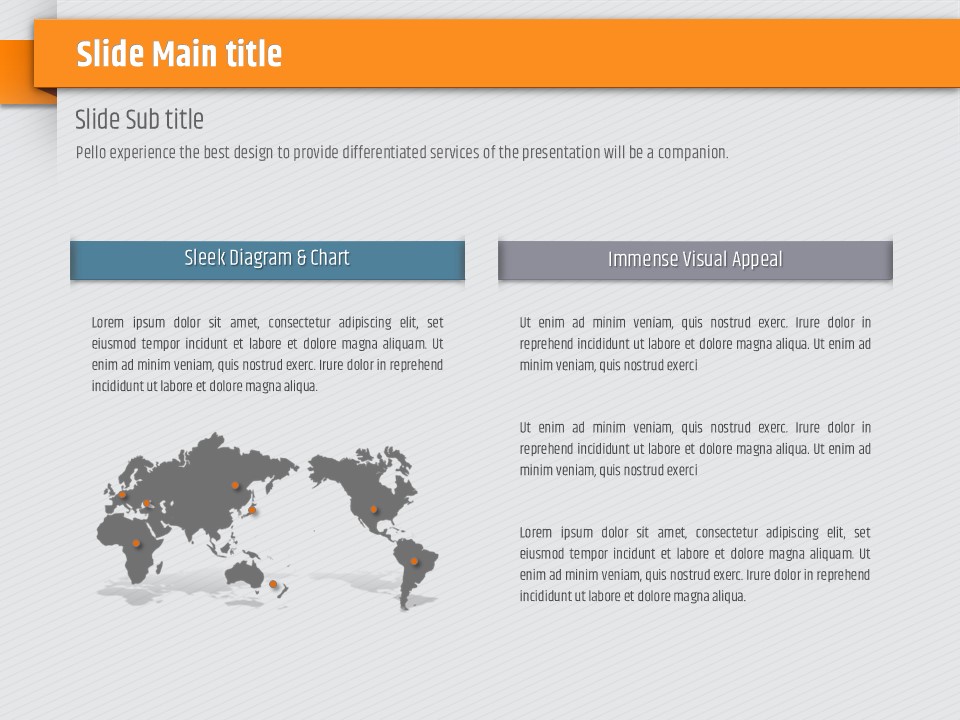 Slide Main title

Slide Sub title

Pello experience the best design to provide differentiated services of the presentation will be a companion.

Sleek Diagram & Chart

Lorem ipsum dolor sit amet, consectetur adipiscing elit, set eiusmod tempor incidunt et labore et dolore magna aliquam. Ut enim ad minim veniam, quis nostrud exerc. Irure dolor in reprehend incididunt ut labore et dolore magna aliqua.

Immense Visual Appeal

Ut enim ad minim veniam, quis nostrud exerc. Irure dolor in reprehend incididunt ut labore et dolore magna aliqua. Ut enim ad minim veniam, quis nostrud exerci

Ut enim ad minim veniam, quis nostrud exerc. Irure dolor in reprehend incididunt ut labore et dolore magna aliqua. Ut enim ad minim veniam, quis nostrud exerci

Lorem ipsum dolor sit amet, consectetur adipiscing elit, set eiusmod tempor incidunt et labore et dolore magna aliquam. Ut enim ad minim veniam, quis nostrud exerc. Irure dolor in reprehend incididunt ut labore et dolore magna aliqua.